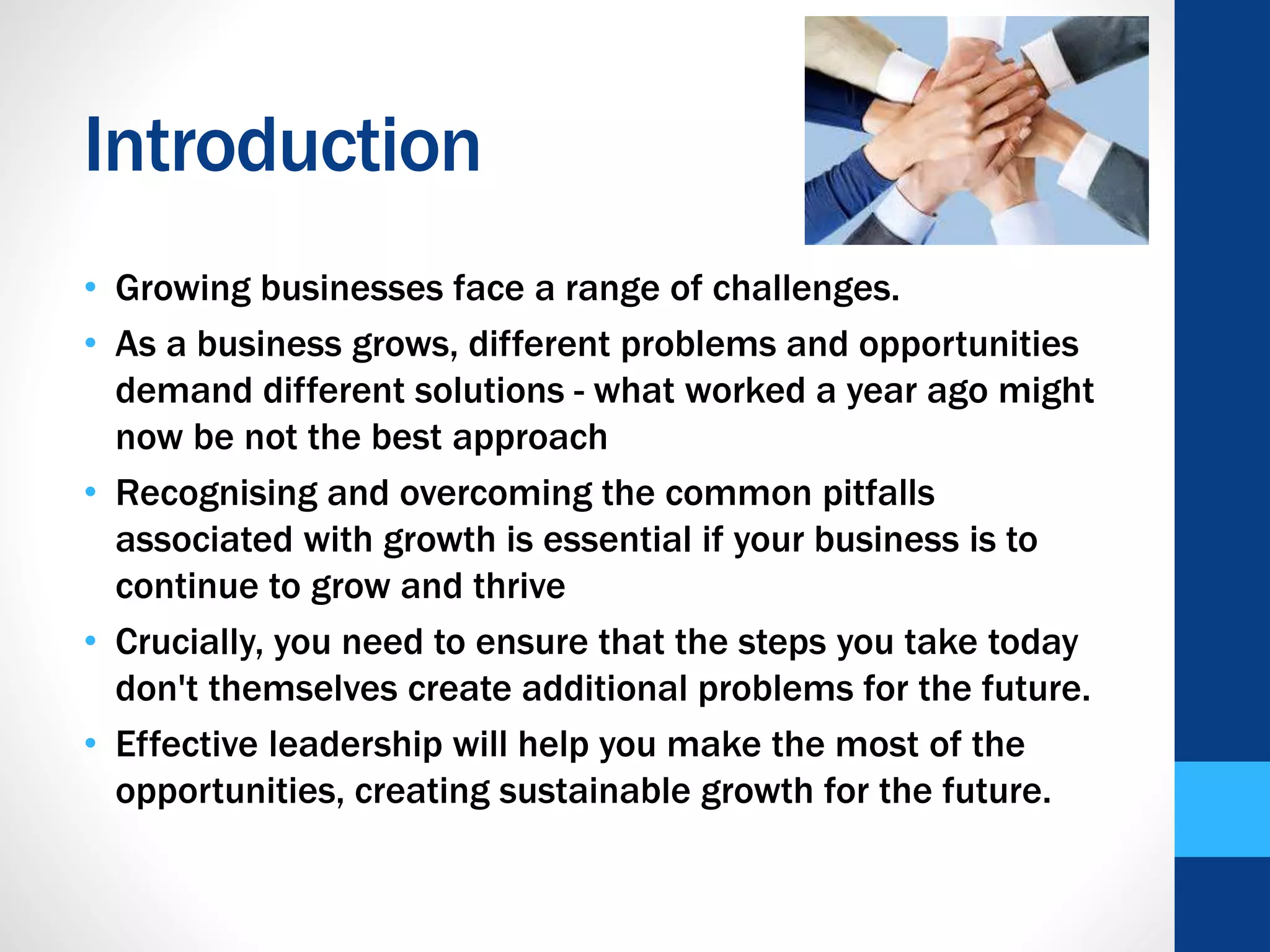 Introduction

• Growing businesses face a range of challenges.
• As a business grows, different problems and opportunities demand different solutions - what worked a year ago might now be not the best approach
• Recognising and overcoming the common pitfalls associated with growth is essential if your business is to continue to grow and thrive
• Crucially, you need to ensure that the steps you take today don't themselves create additional problems for the future.
• Effective leadership will help you make the most of the opportunities, creating sustainable growth for the future.